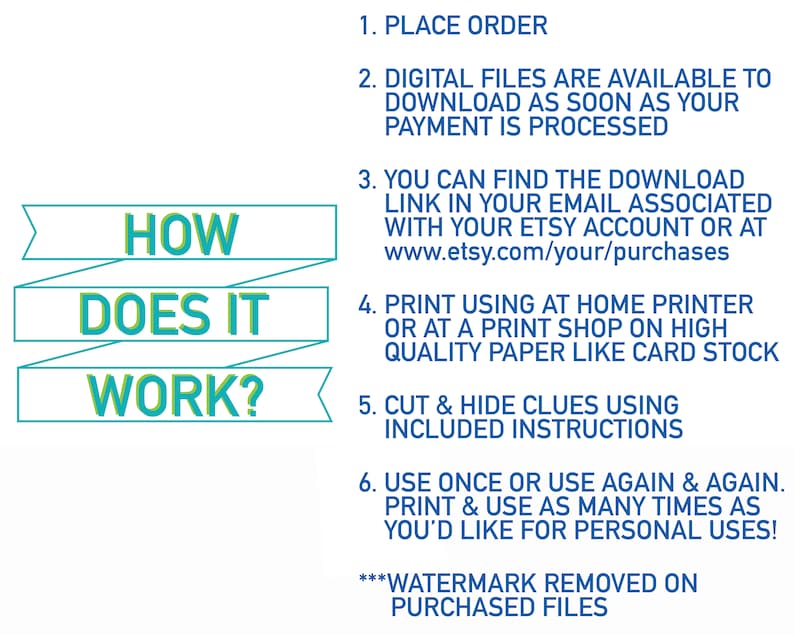 HOW
DOES IT
WORK?

1. PLACE ORDER

2. DIGITAL FILES ARE AVAILABLE TO DOWNLOAD AS SOON AS YOUR PAYMENT IS PROCESSED

3. YOU CAN FIND THE DOWNLOAD LINK IN YOUR EMAIL ASSOCIATED WITH YOUR ETSY ACCOUNT OR AT www.etsy.com/your/purchases

4. PRINT USING AT HOME PRINTER OR AT A PRINT SHOP ON HIGH QUALITY PAPER LIKE CARD STOCK

5. CUT & HIDE CLUES USING INCLUDED INSTRUCTIONS

6. USE ONCE OR USE AGAIN & AGAIN. PRINT & USE AS MANY TIMES AS YOU'D LIKE FOR PERSONAL USES!

***WATERMARK REMOVED ON PURCHASED FILES